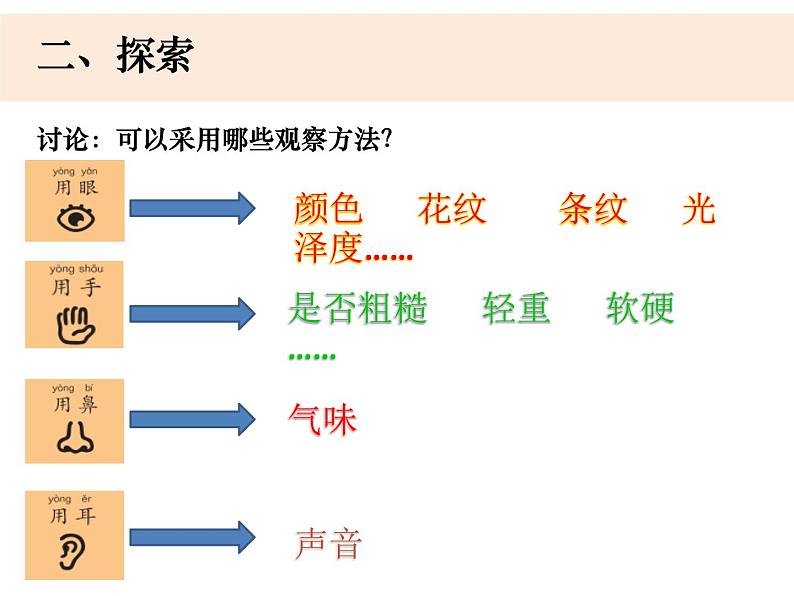 二、探索

讨论：可以采用哪些观察方法?

yòng yǎn
用 眼

颜色　花纹　条纹　光泽度……

yòng shǒu
用 手

是否粗糙　轻重　软硬 ……

yòng bí
用 鼻

气味

yòng ěr
用 耳

声音